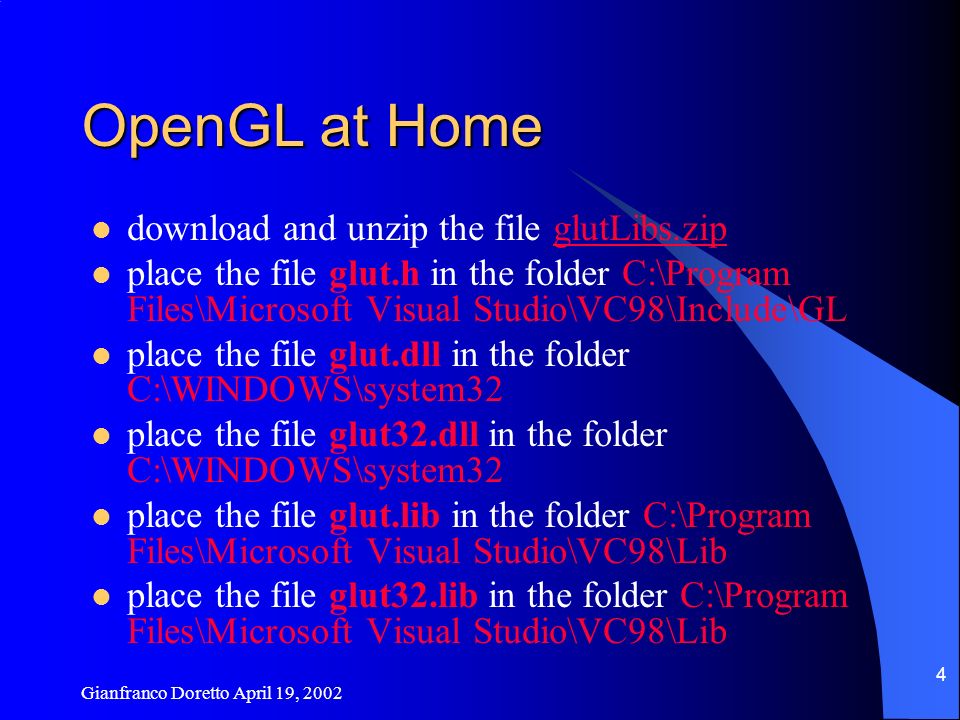 OpenGL at Home

- download and unzip the file glutLibs.zip
- place the file glut.h in the folder C:\Program Files\Microsoft Visual Studio\VC98\Include\GL
- place the file glut.dll in the folder C:\WINDOWS\system32
- place the file glut32.dll in the folder C:\WINDOWS\system32
- place the file glut.lib in the folder C:\Program Files\Microsoft Visual Studio\VC98\Lib
- place the file glut32.lib in the folder C:\Program Files\Microsoft Visual Studio\VC98\Lib

Gianfranco Doretto April 19, 2002

4